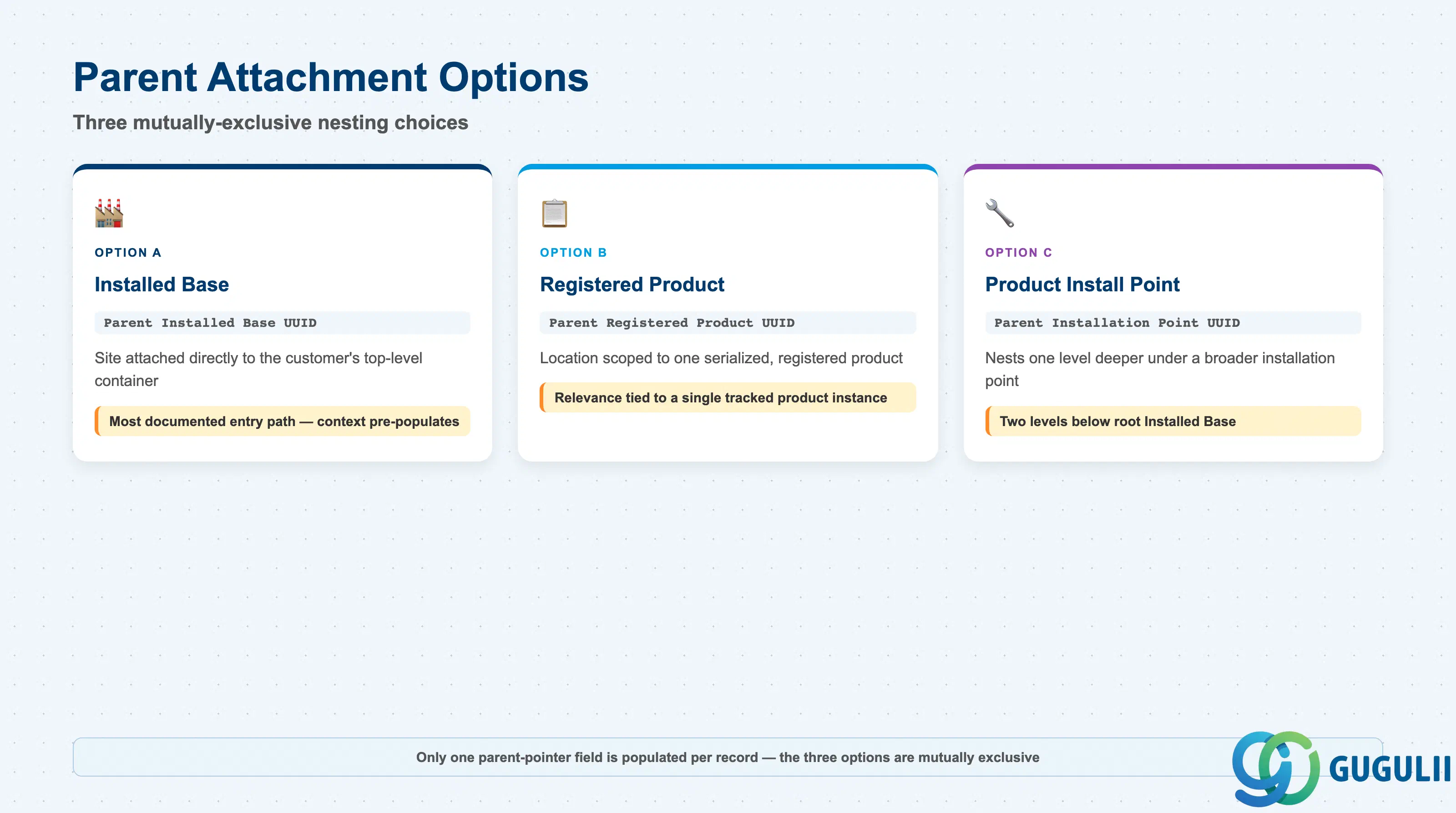 Parent Attachment Options

Three mutually-exclusive nesting choices

OPTION A

Installed Base

Parent Installed Base UUID

Site attached directly to the customer's top-level container

Most documented entry path — context pre-populates

OPTION B

Registered Product

Parent Registered Product UUID

Location scoped to one serialized, registered product

Relevance tied to a single tracked product instance

OPTION C

Product Install Point

Parent Installation Point UUID

Nests one level deeper under a broader installation point

Two levels below root Installed Base

Only one parent-pointer field is populated per record — the three options are mutually exclusive

GUGULII